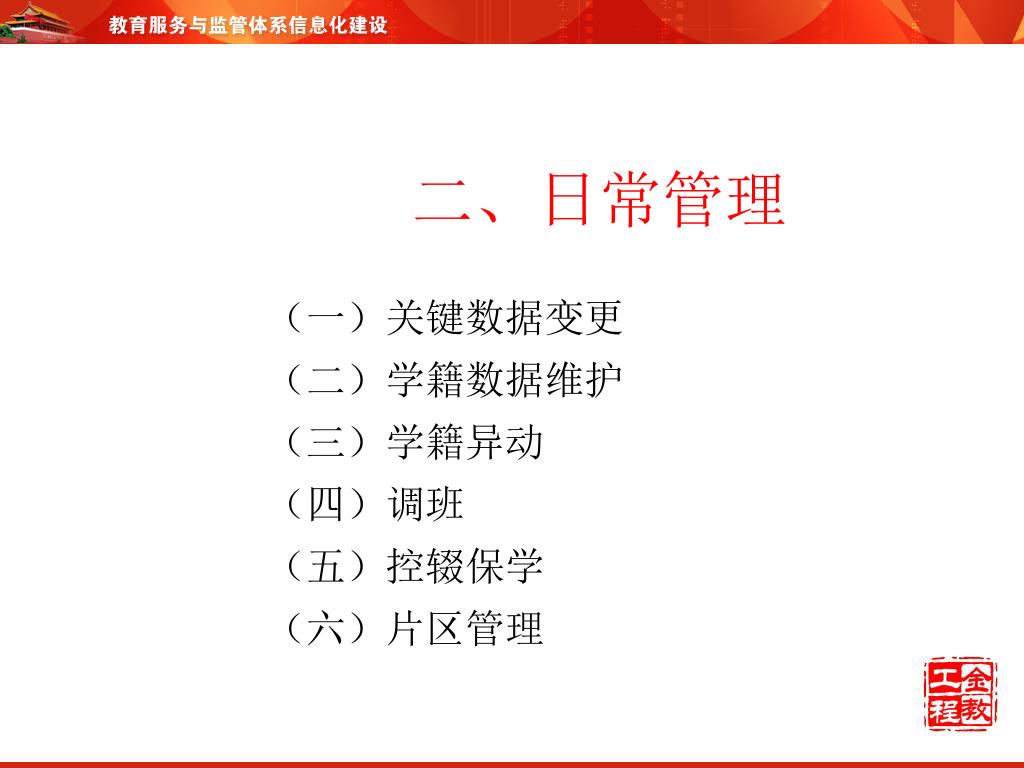 教育服务与监管体系信息化建设

二、日常管理

（一）关键数据变更
（二）学籍数据维护
（三）学籍异动
（四）调班
（五）控辍保学
（六）片区管理

金教工程